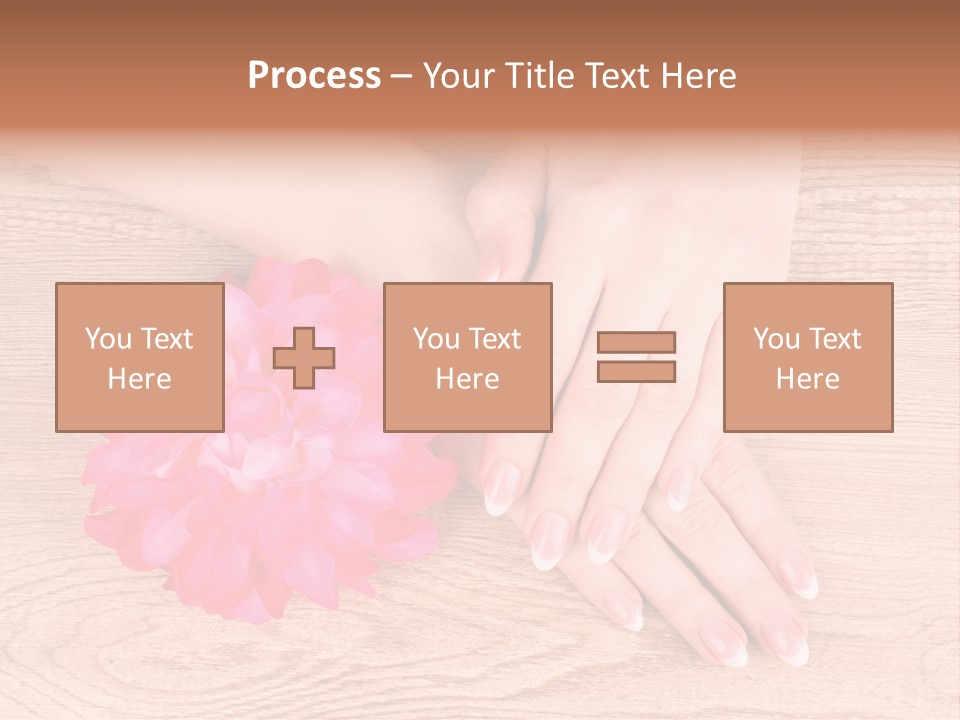 Process – Your Title Text Here

You Text Here

You Text Here

You Text Here